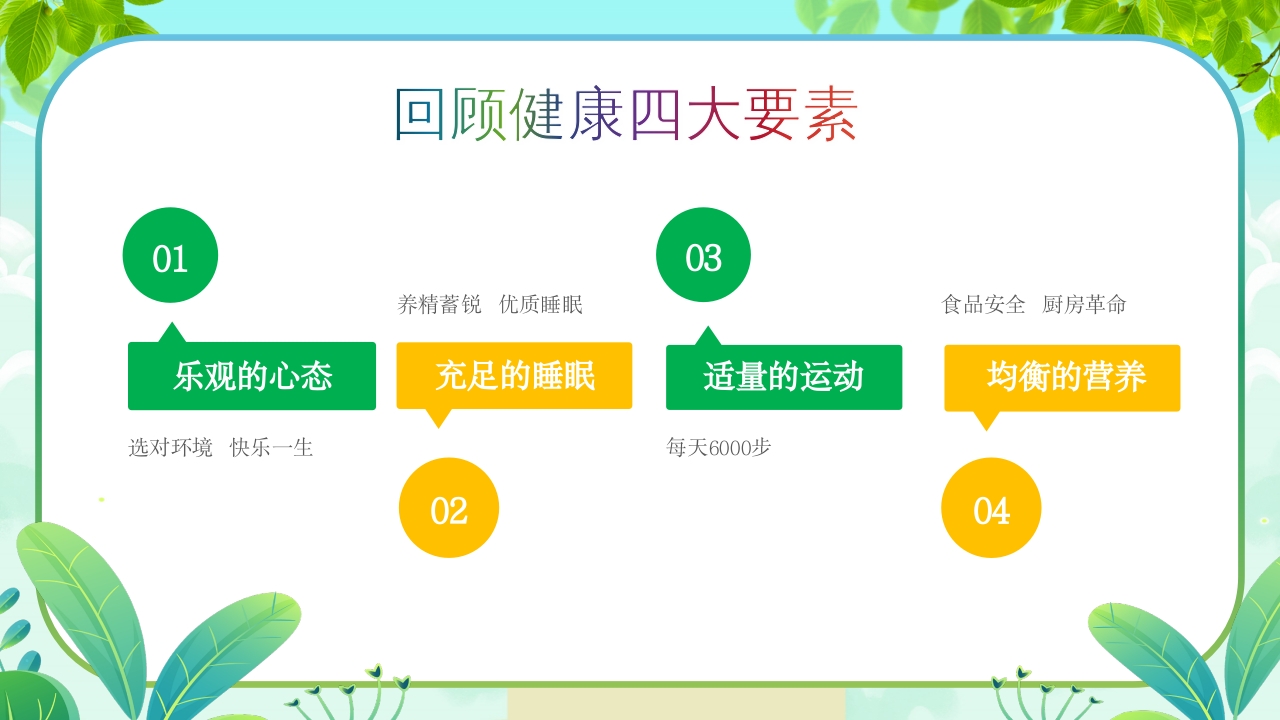 回顾健康四大要素

01

乐观的心态

选对环境 快乐一生

养精蓄锐 优质睡眠

充足的睡眠

02

03

适量的运动

每天6000步

食品安全 厨房革命

均衡的营养

04